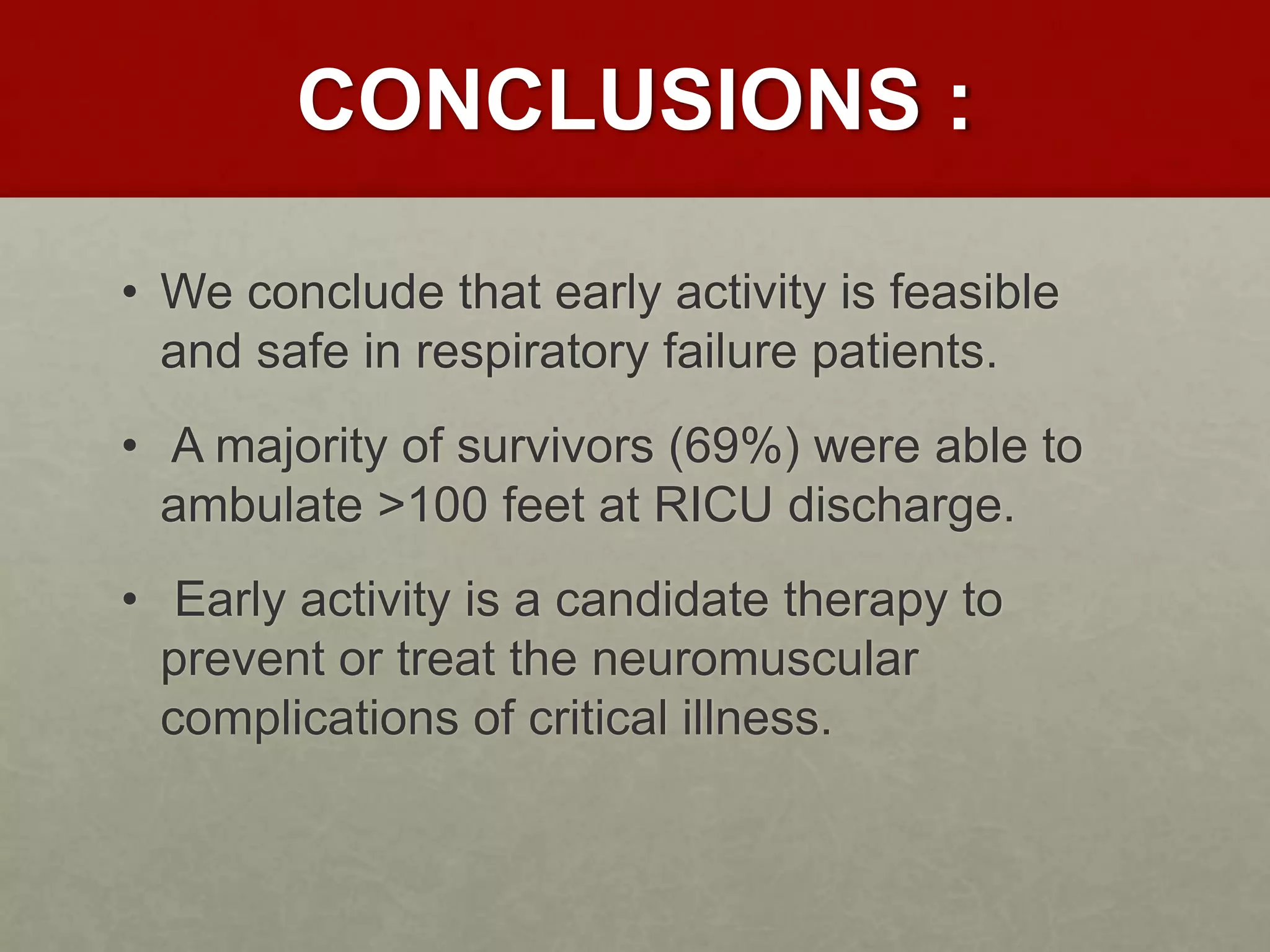 CONCLUSIONS :

• We conclude that early activity is feasible and safe in respiratory failure patients.

• A majority of survivors (69%) were able to ambulate >100 feet at RICU discharge.

• Early activity is a candidate therapy to prevent or treat the neuromuscular complications of critical illness.